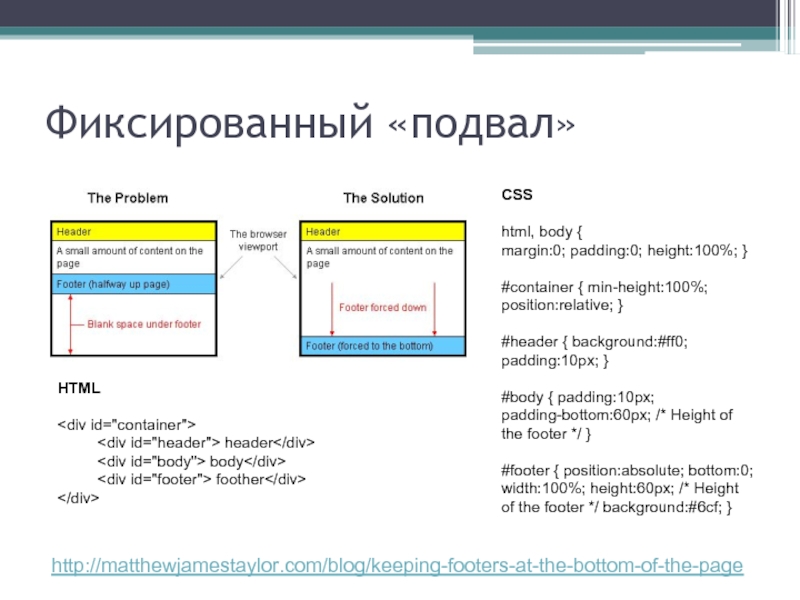 Фиксированный «подвал»

The Problem

Header

A small amount of content on the page

Footer (halfway up page)

Blank space under footer

The browser viewport

The Solution

Header

A small amount of content on the page

Footer forced down

Footer (forced to the bottom)

HTML

<div id="container">
<div id="header"> header</div>
<div id="body"> body</div>
<div id="footer"> foother</div>
</div>

CSS

html, body {
margin:0; padding:0; height:100%; }

#container { min-height:100%; position:relative; }

#header { background:#ff0; padding:10px; }

#body { padding:10px; padding-bottom:60px; /* Height of the footer */ }

#footer { position:absolute; bottom:0; width:100%; height:60px; /* Height of the footer */ background:#6cf; }

http://matthewjamestaylor.com/blog/keeping-footers-at-the-bottom-of-the-page